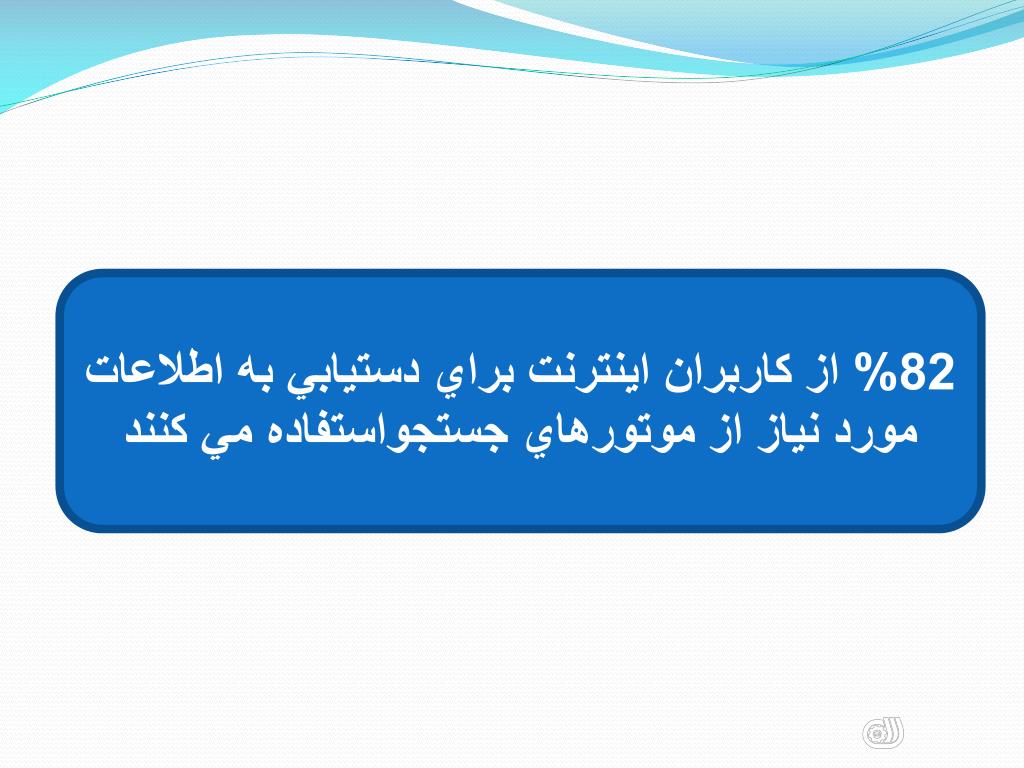 82% از كاربران اينترنت براي دستيابي به اطلاعات مورد نياز از موتورهاي جستجواستفاده مي كنند